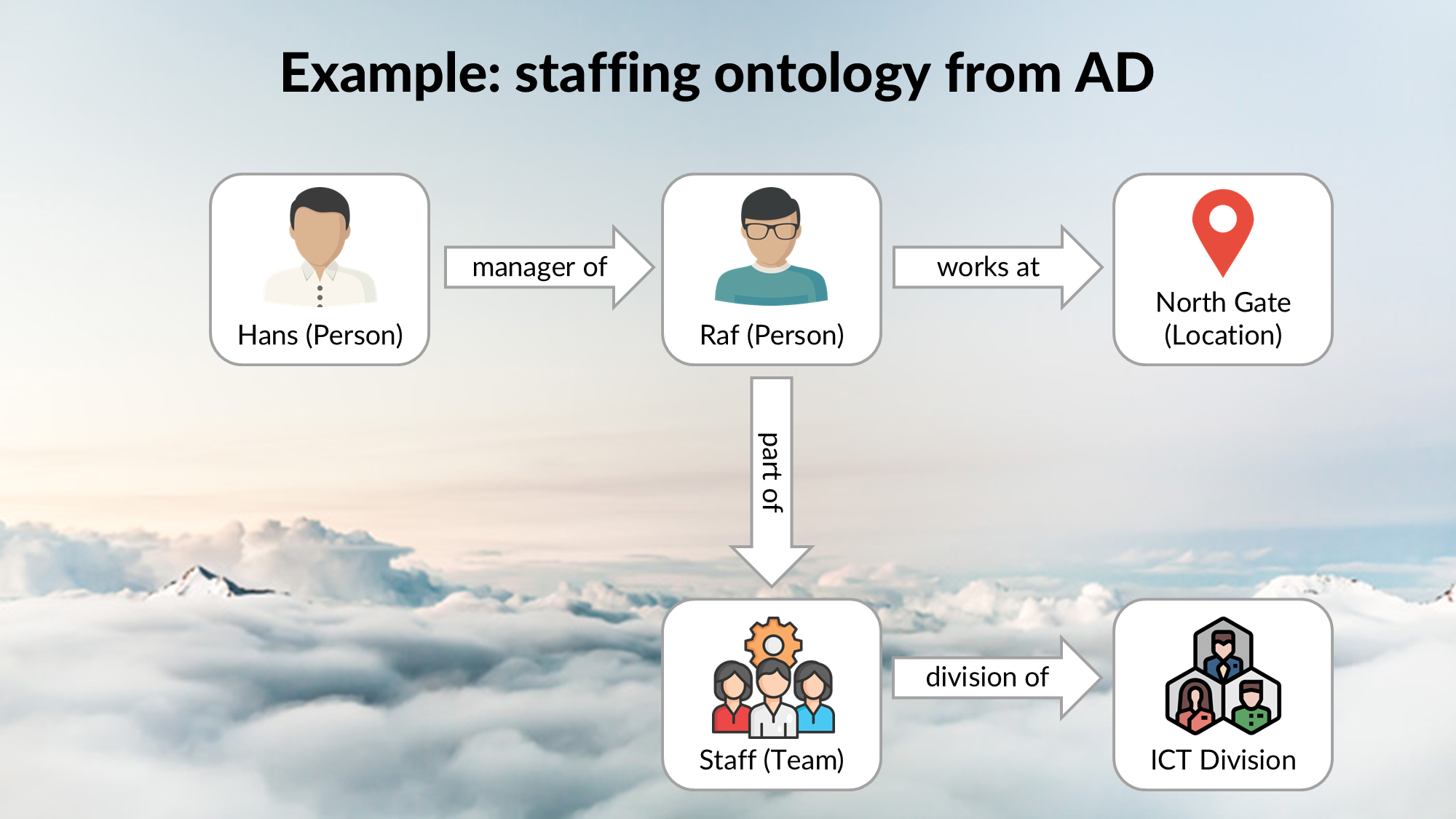 Example: staffing ontology from AD

Hans (Person)

manager of

Raf (Person)

works at

North Gate (Location)

part of

Staff (Team)

division of

ICT Division